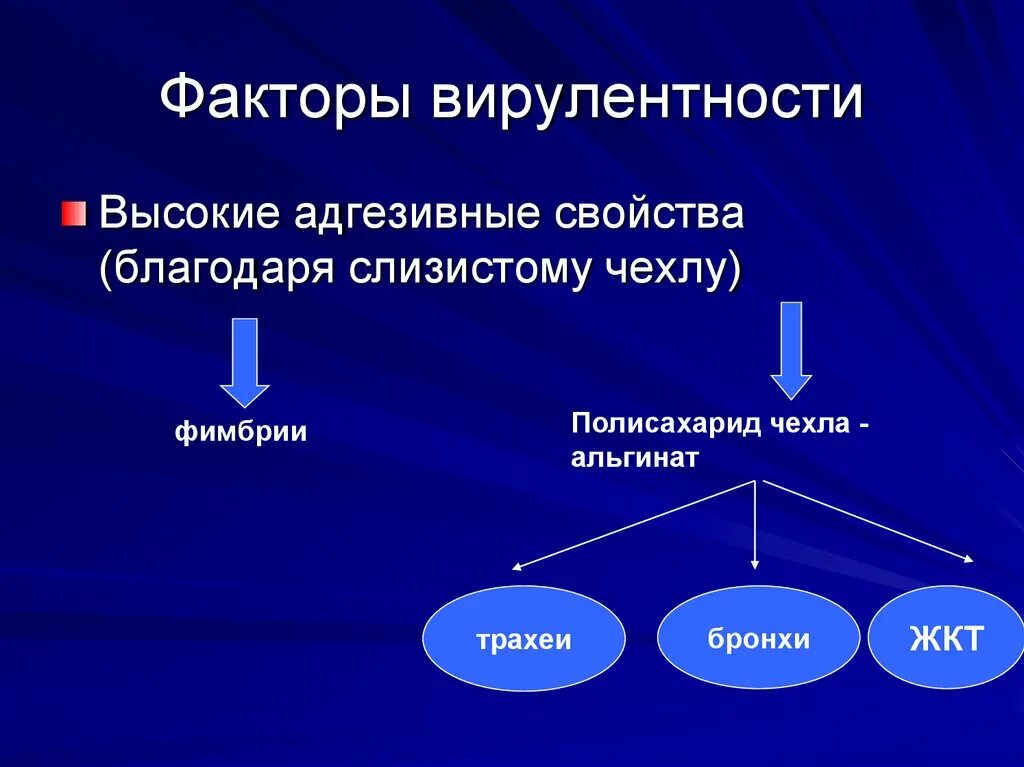 Факторы вирулентности

Высокие адгезивные свойства (благодаря слизистому чехлу)

фимбрии

Полисахарид чехла - альгинат

трахеи

бронхи

ЖКТ